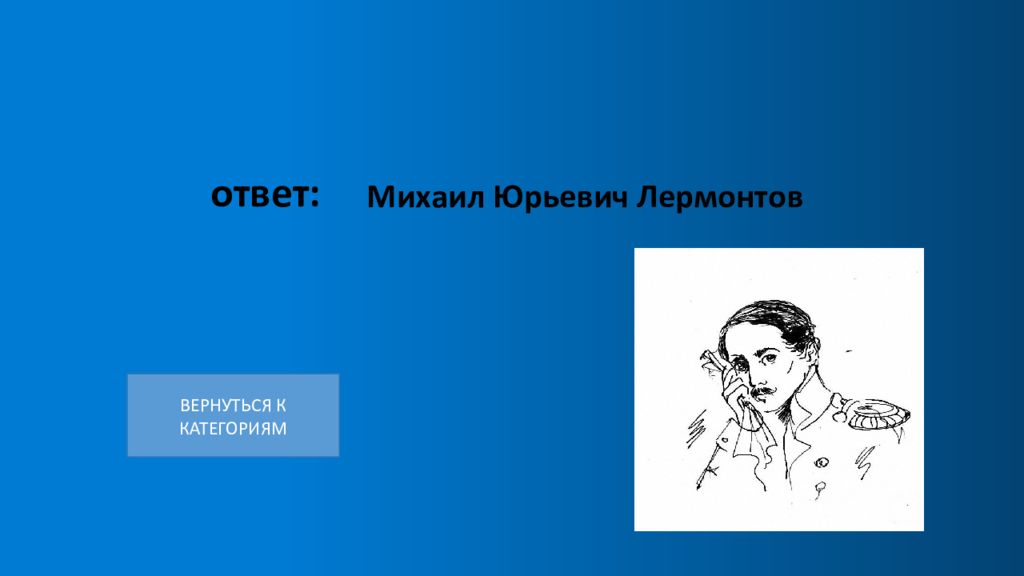 ответ: Михаил Юрьевич Лермонтов

ВЕРНУТЬСЯ К КАТЕГОРИЯМ